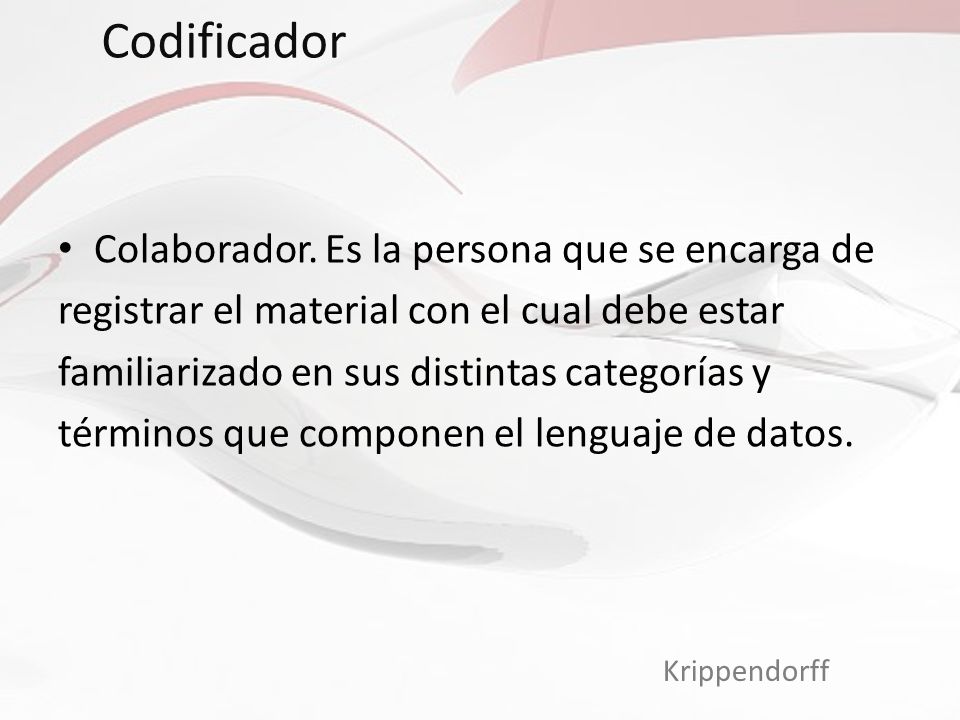 Codificador

• Colaborador. Es la persona que se encarga de registrar el material con el cual debe estar familiarizado en sus distintas categorías y términos que componen el lenguaje de datos.

Krippendorff